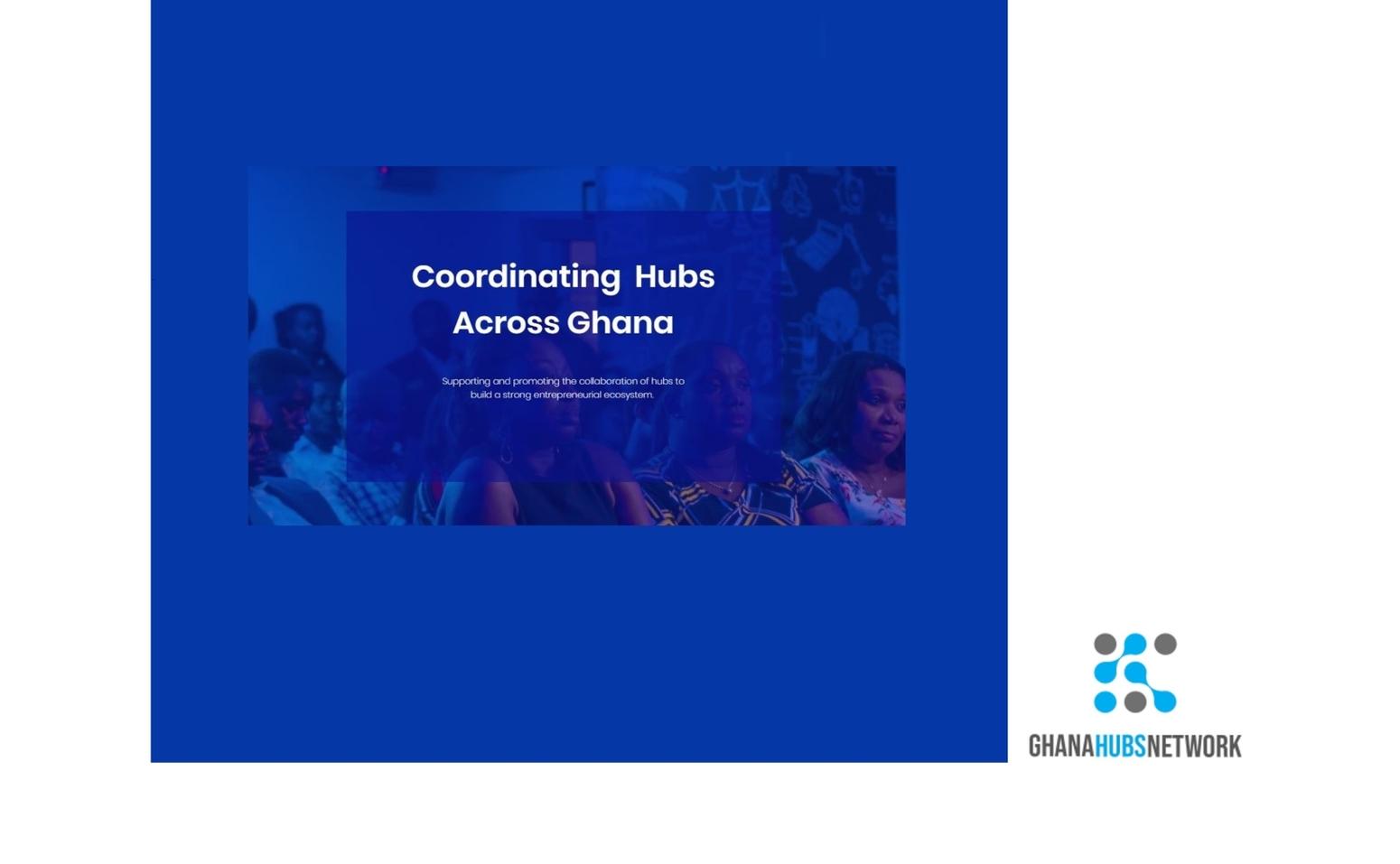 Coordinating Hubs Across Ghana

Supporting and promoting the collaboration of hubs to build a strong entrepreneurial ecosystem.

GHANAHUBSNETWORK